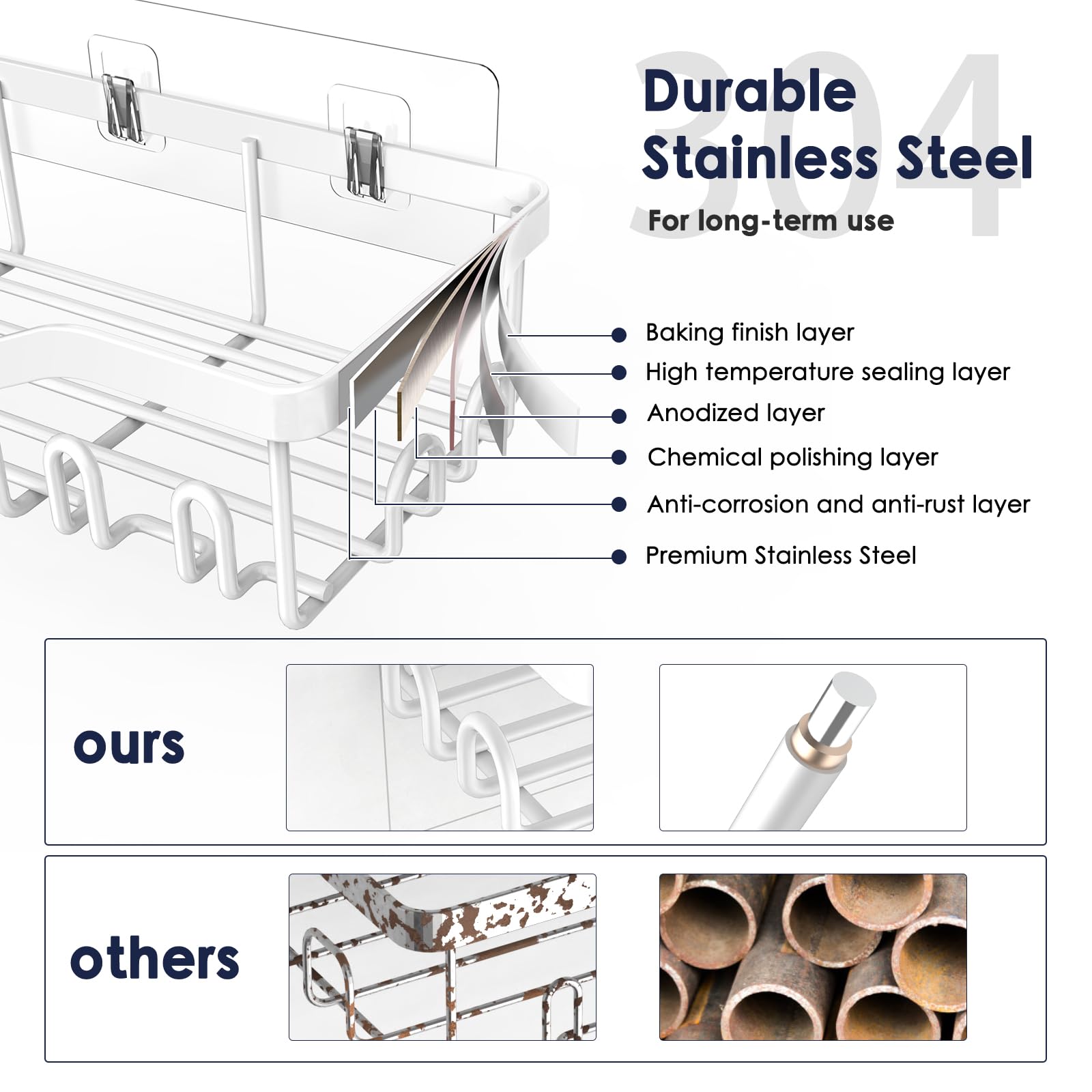 304

Durable Stainless Steel

For long-term use

Baking finish layer

High temperature sealing layer

Anodized layer

Chemical polishing layer

Anti-corrosion and anti-rust layer

Premium Stainless Steel

ours

others